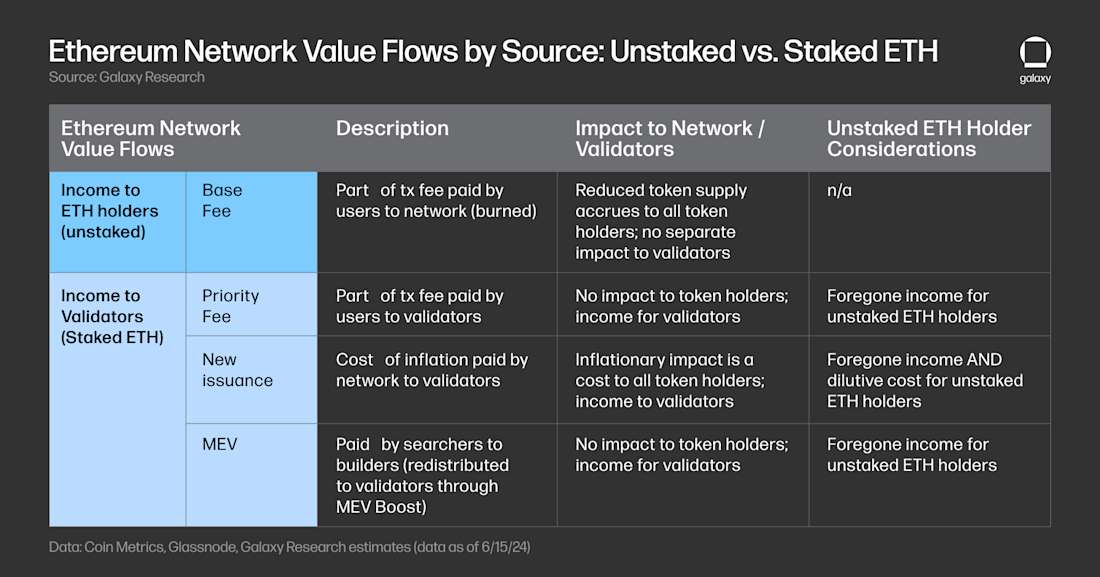 Ethereum Network Value Flows by Source: Unstaked vs. Staked ETH
Source: Galaxy Research

galaxy

| Ethereum Network Value Flows | | Description | Impact to Network / Validators | Unstaked ETH Holder Considerations |
|---|---|---|---|---|
| Income to ETH holders (unstaked) | Base Fee | Part of tx fee paid by users to network (burned) | Reduced token supply accrues to all token holders; no separate impact to validators | n/a |
| Income to Validators (Staked ETH) | Priority Fee | Part of tx fee paid by users to validators | No impact to token holders; income for validators | Foregone income for unstaked ETH holders |
| | New issuance | Cost of inflation paid by network to validators | Inflationary impact is a cost to all token holders; income to validators | Foregone income AND dilutive cost for unstaked ETH holders |
| | MEV | Paid by searchers to builders (redistributed to validators through MEV Boost) | No impact to token holders; income for validators | Foregone income for unstaked ETH holders |

Data: Coin Metrics, Glassnode, Galaxy Research estimates (data as of 6/15/24)